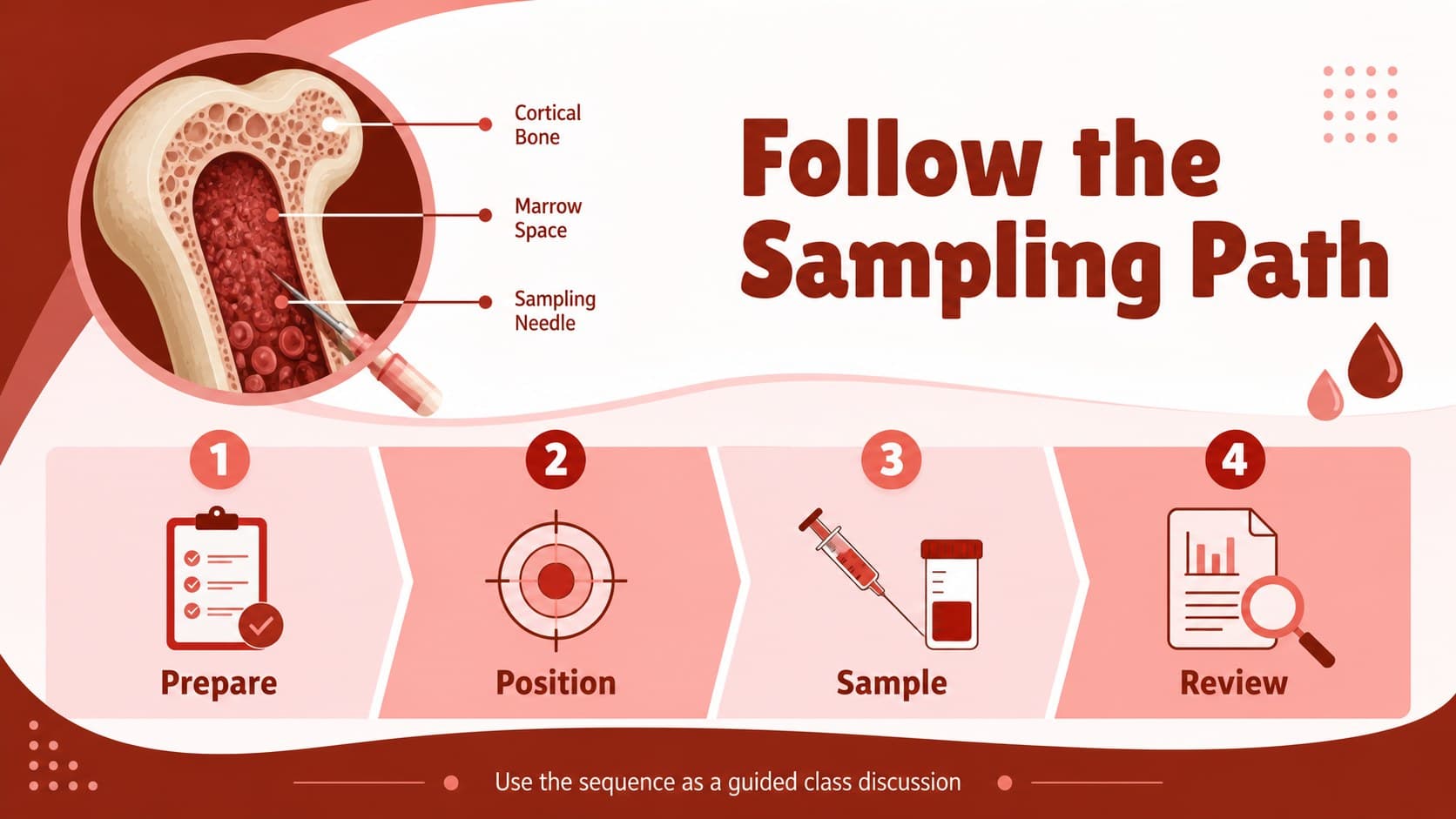 Cortical Bone

Marrow Space

Sampling Needle

Follow the Sampling Path

1
Prepare

2
Position

3
Sample

4
Review

Use the sequence as a guided class discussion